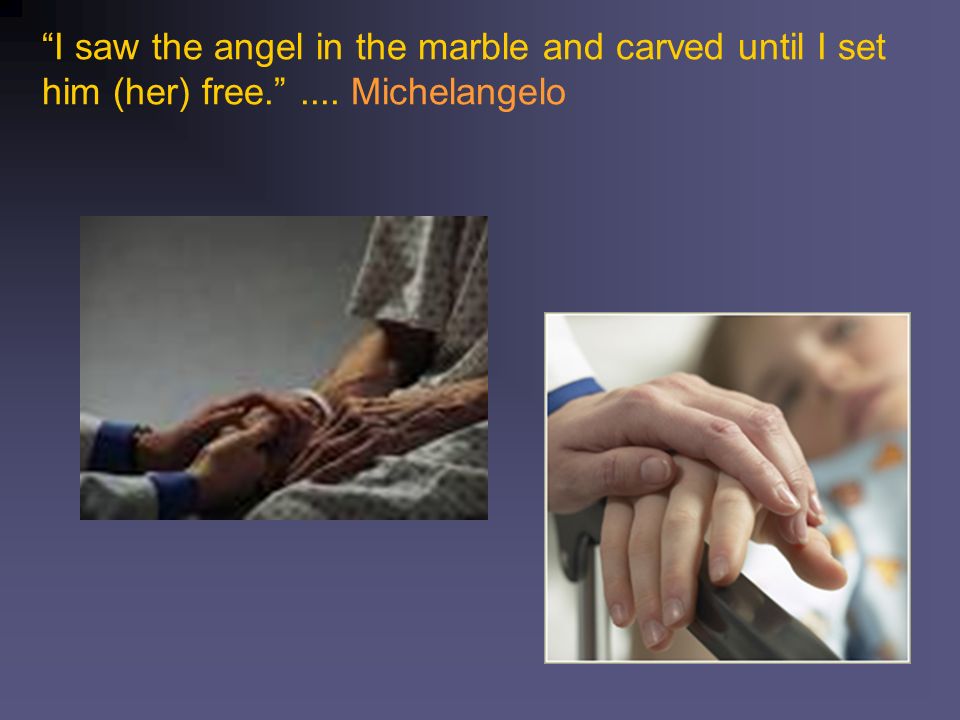 “I saw the angel in the marble and carved until I set him (her) free.” .... Michelangelo